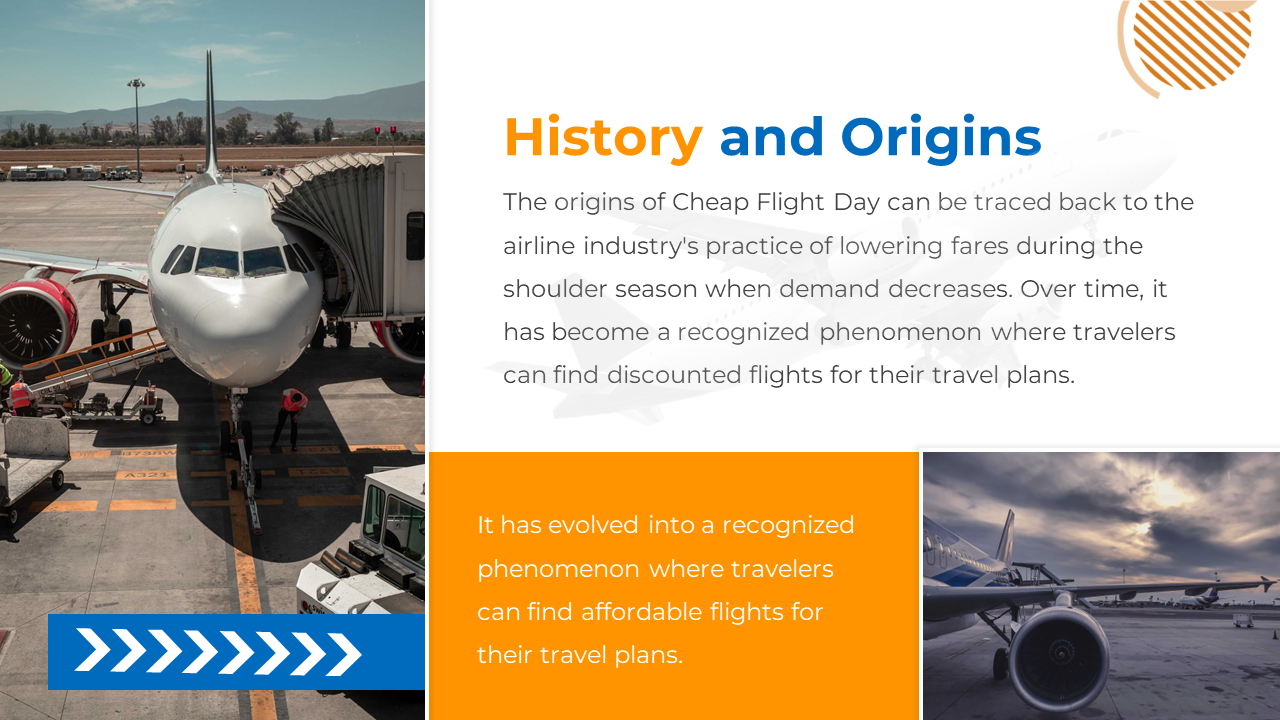 History and Origins

The origins of Cheap Flight Day can be traced back to the airline industry's practice of lowering fares during the shoulder season when demand decreases. Over time, it has become a recognized phenomenon where travelers can find discounted flights for their travel plans.

It has evolved into a recognized phenomenon where travelers can find affordable flights for their travel plans.